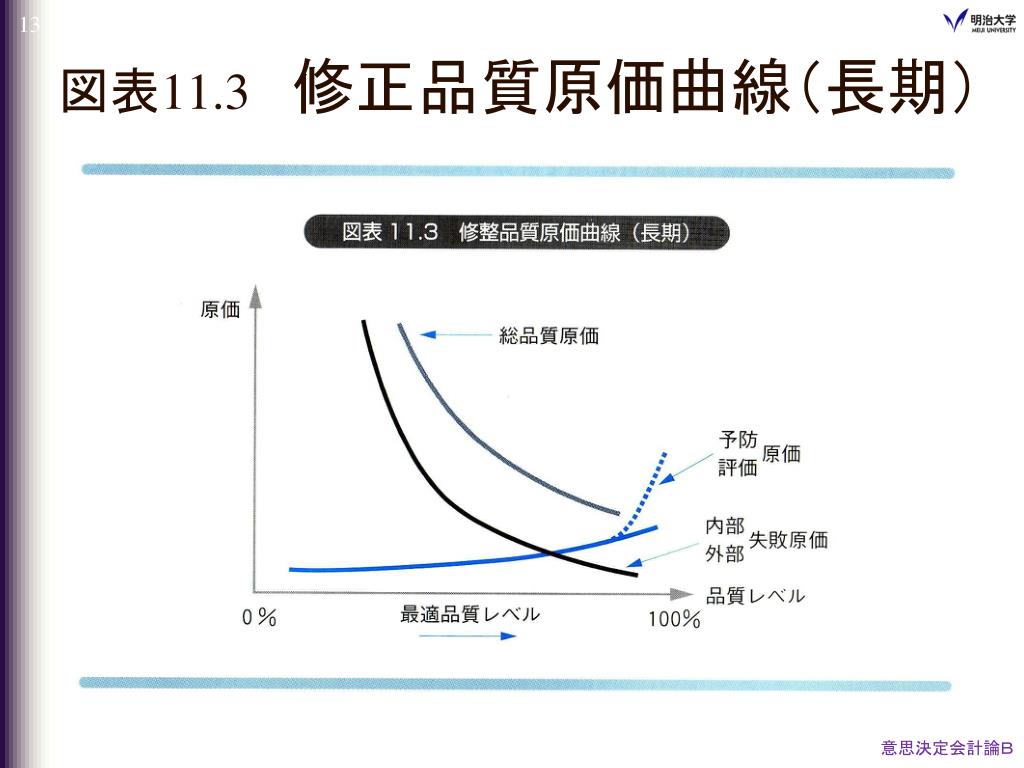 13

明治大学
MEIJI UNIVERSITY

図表11.3　修正品質原価曲線(長期)

図表 11.3　修整品質原価曲線（長期）

原価

総品質原価

予防
評価 原価

内部
外部 失敗原価

品質レベル

0％

最適品質レベル

100％

意思決定会計論B